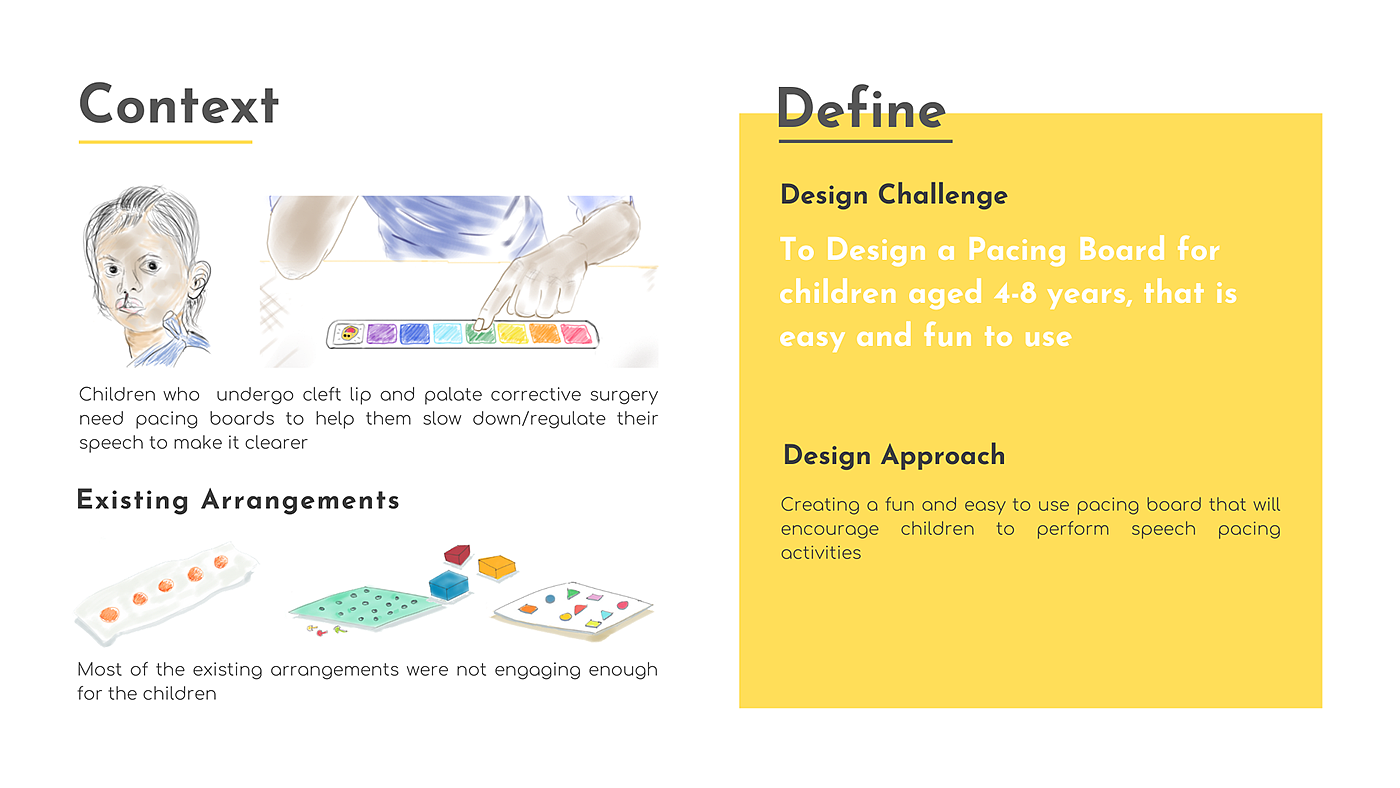 Context

Children who undergo cleft lip and palate corrective surgery need pacing boards to help them slow down/regulate their speech to make it clearer

Existing Arrangements

Most of the existing arrangements were not engaging enough for the children

Define

Design Challenge

To Design a Pacing Board for children aged 4-8 years, that is easy and fun to use

Design Approach

Creating a fun and easy to use pacing board that will encourage children to perform speech pacing activities